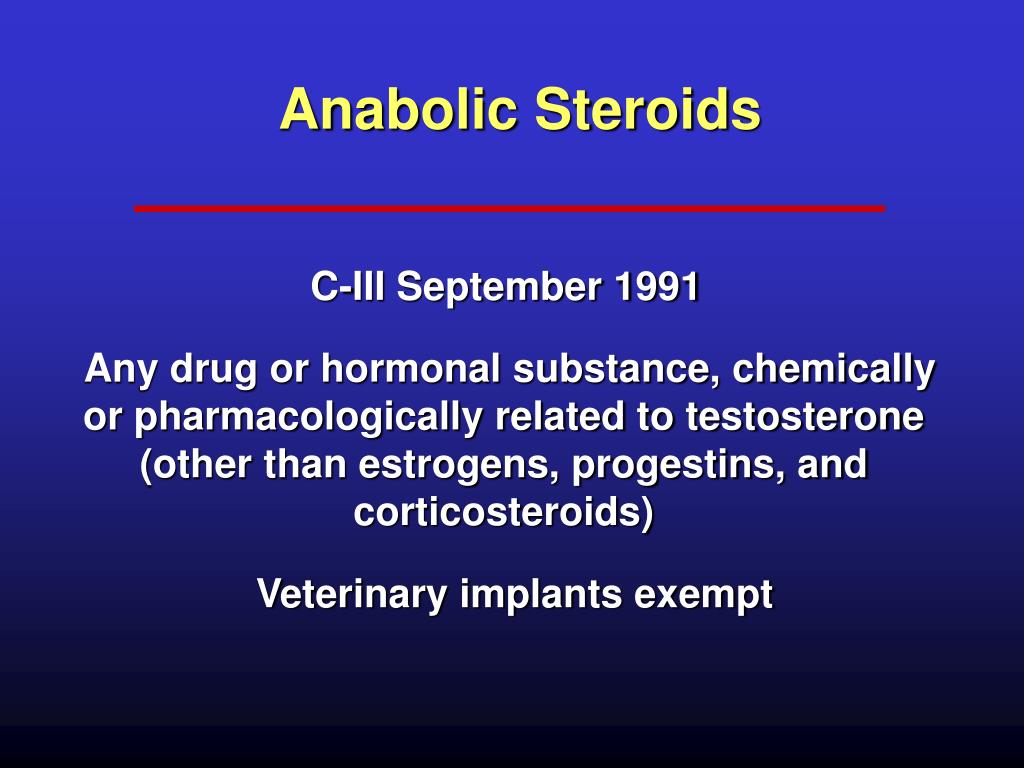 Anabolic Steroids

C-III September 1991

Any drug or hormonal substance, chemically or pharmacologically related to testosterone (other than estrogens, progestins, and corticosteroids)

Veterinary implants exempt